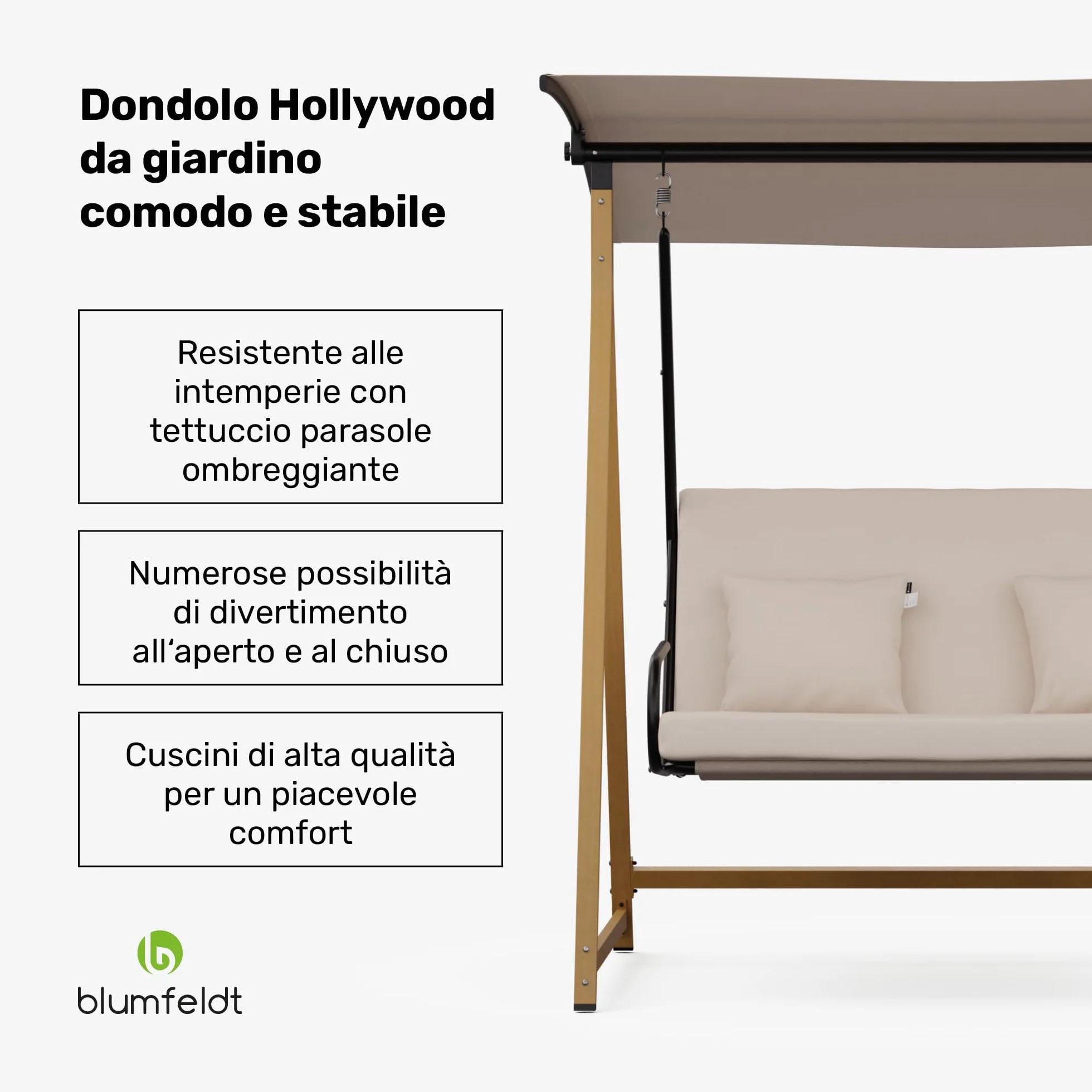 Dondolo Hollywood da giardino comodo e stabile

Resistente alle intemperie con tettuccio parasole ombreggiante

Numerose possibilità di divertimento all‘aperto e al chiuso

Cuscini di alta qualità per un piacevole comfort

blumfeldt